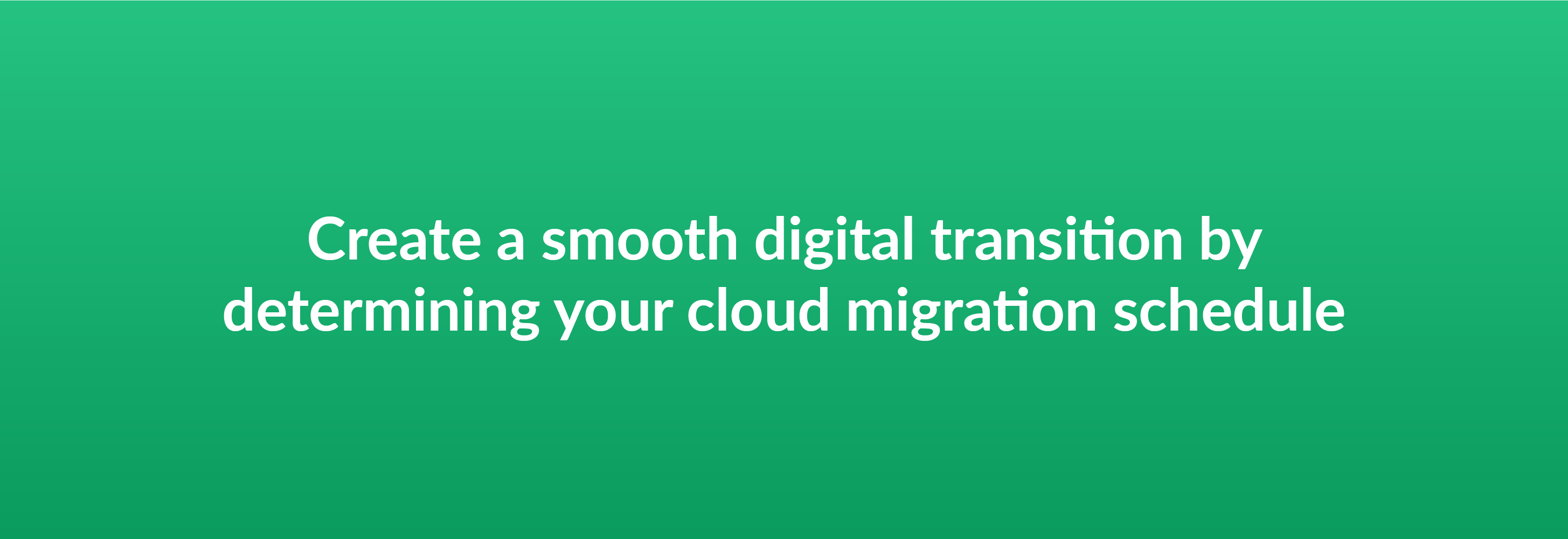 Create a smooth digital transition by determining your cloud migration schedule